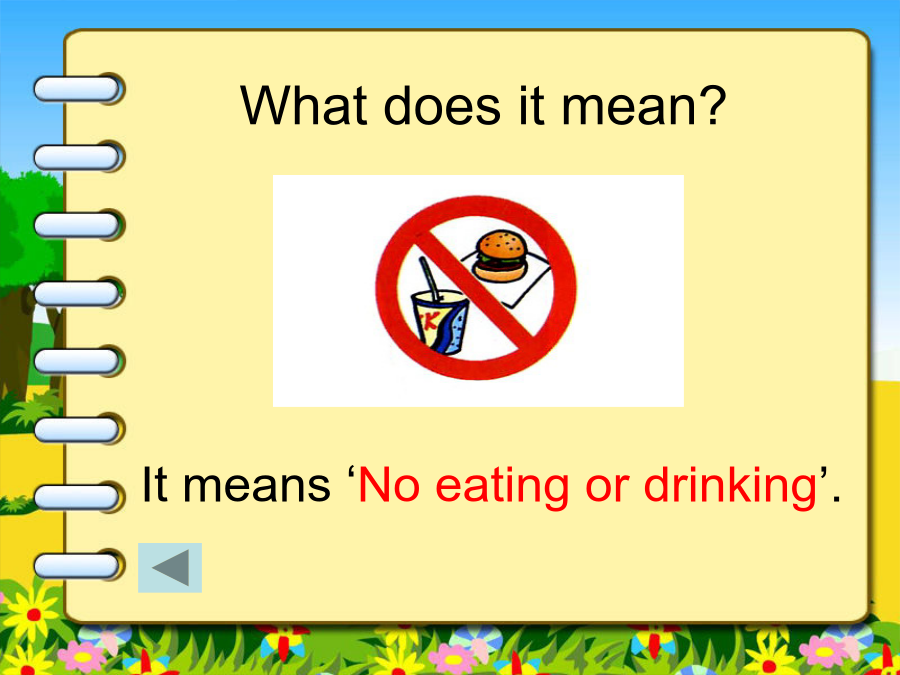 What does it mean?

K

It means ‘No eating or drinking’.